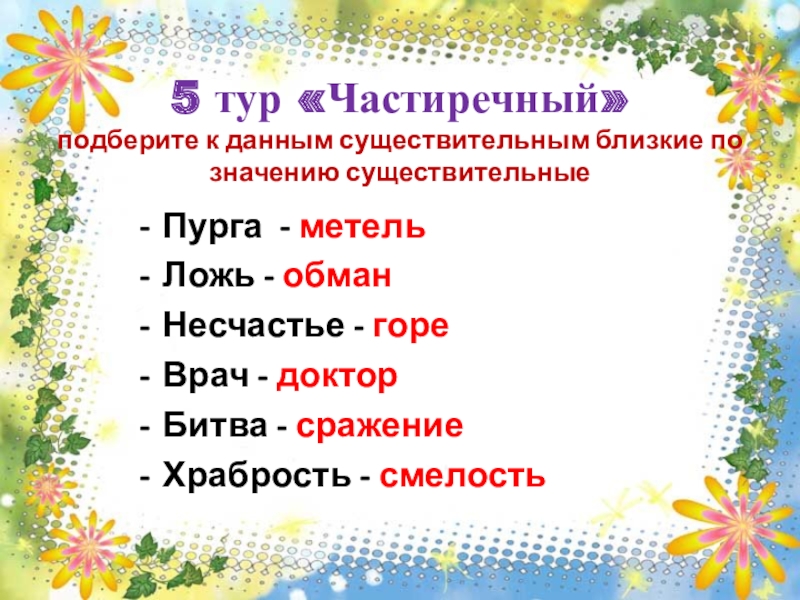 5 тур «Частиречный»
подберите к данным существительным близкие по значению существительные

- Пурга - метель
- Ложь - обман
- Несчастье - горе
- Врач - доктор
- Битва - сражение
- Храбрость - смелость